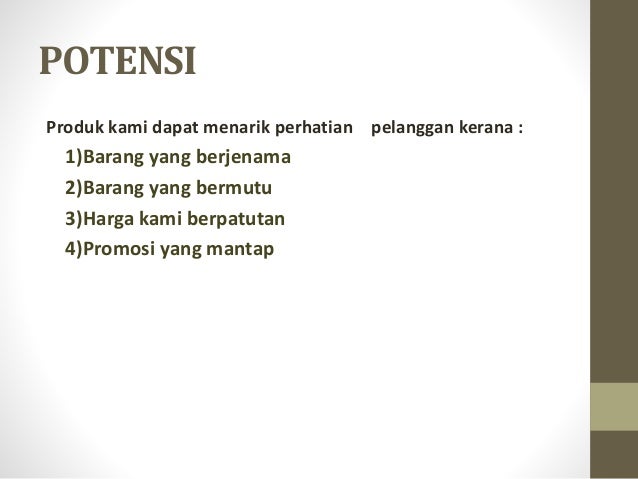 POTENSI

Produk kami dapat menarik perhatian pelanggan kerana :

1)Barang yang berjenama
2)Barang yang bermutu
3)Harga kami berpatutan
4)Promosi yang mantap